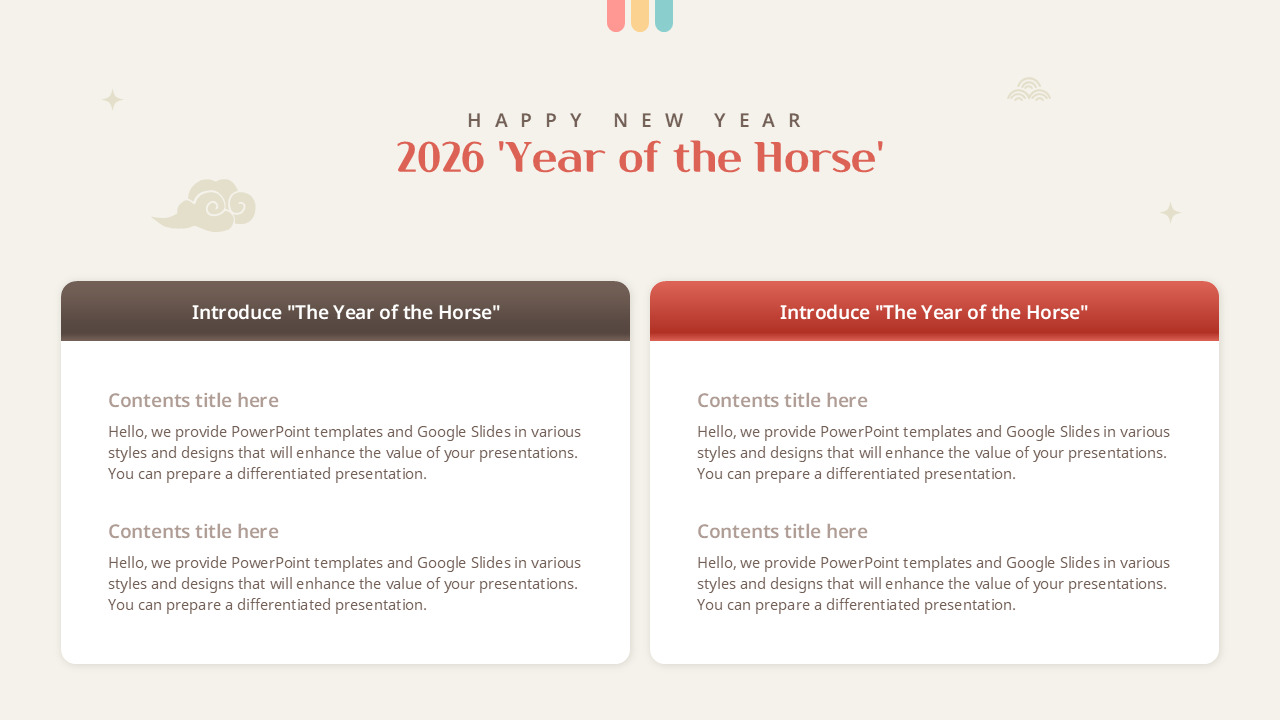 HAPPY NEW YEAR
2026 'Year of the Horse'

Introduce "The Year of the Horse"

Contents title here
Hello, we provide PowerPoint templates and Google Slides in various styles and designs that will enhance the value of your presentations. You can prepare a differentiated presentation.

Contents title here
Hello, we provide PowerPoint templates and Google Slides in various styles and designs that will enhance the value of your presentations. You can prepare a differentiated presentation.

Introduce "The Year of the Horse"

Contents title here
Hello, we provide PowerPoint templates and Google Slides in various styles and designs that will enhance the value of your presentations. You can prepare a differentiated presentation.

Contents title here
Hello, we provide PowerPoint templates and Google Slides in various styles and designs that will enhance the value of your presentations. You can prepare a differentiated presentation.